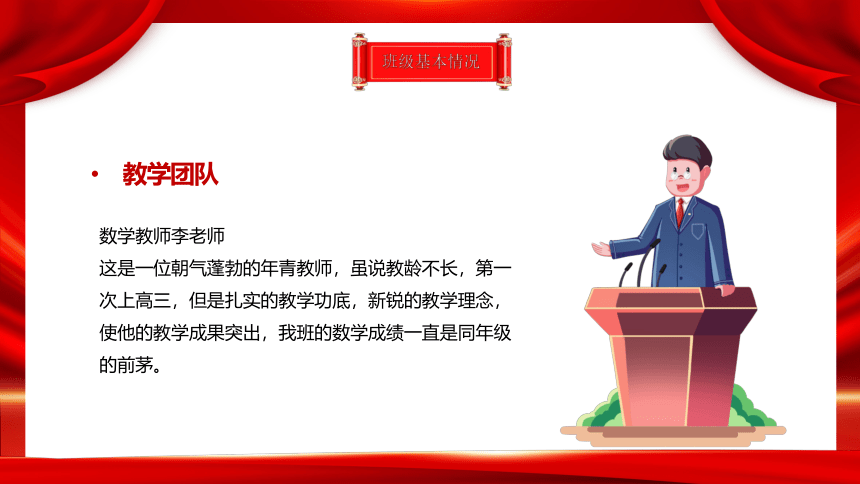 班级基本情况

• 教学团队

数学教师李老师
这是一位朝气蓬勃的年青教师，虽说教龄不长，第一次上高三，但是扎实的教学功底，新锐的教学理念，使他的教学成果突出，我班的数学成绩一直是同年级的前茅。